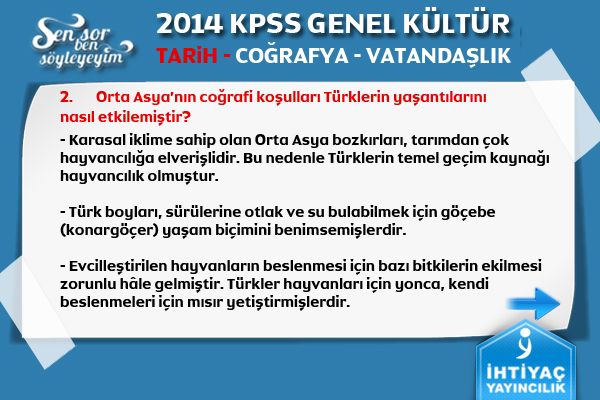 Sen sor ben söyleyeyim

2014 KPSS GENEL KÜLTÜR

TARİH - COĞRAFYA - VATANDAŞLIK

2. Orta Asya'nın coğrafi koşulları Türklerin yaşantılarını nasıl etkilemiştir?

- Karasal iklime sahip olan Orta Asya bozkırları, tarımdan çok hayvancılığa elverişlidir. Bu nedenle Türklerin temel geçim kaynağı hayvancılık olmuştur.

- Türk boyları, sürülerine otlak ve su bulabilmek için göçebe (konargöçer) yaşam biçimini benimsemişlerdir.

- Evcilleştirilen hayvanların beslenmesi için bazı bitkilerin ekilmesi zorunlu hâle gelmiştir. Türkler hayvanları için yonca, kendi beslenmeleri için mısır yetiştirmişlerdir.

İHTİYAÇ YAYINCILIK